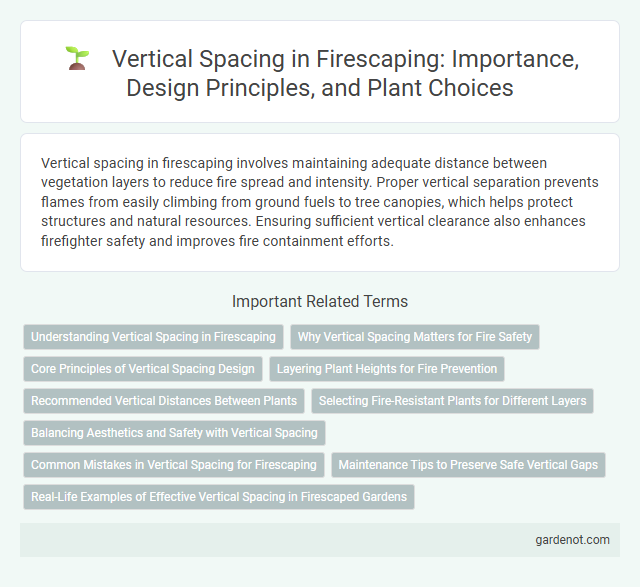 Vertical Spacing in Firescaping: Importance, Design Principles, and Plant Choices

Vertical spacing in firescaping involves maintaining adequate distance between vegetation layers to reduce fire spread and intensity. Proper vertical separation prevents flames from easily climbing from ground fuels to tree canopies, which helps protect structures and natural resources. Ensuring sufficient vertical clearance also enhances firefighter safety and improves fire containment efforts.

Important Related Terms

Understanding Vertical Spacing in Firescaping

Why Vertical Spacing Matters for Fire Safety

Core Principles of Vertical Spacing Design

Layering Plant Heights for Fire Prevention

Recommended Vertical Distances Between Plants

Selecting Fire-Resistant Plants for Different Layers

Balancing Aesthetics and Safety with Vertical Spacing

Common Mistakes in Vertical Spacing for Firescaping

Maintenance Tips to Preserve Safe Vertical Gaps

Real-Life Examples of Effective Vertical Spacing in Firescaped Gardens

gardenot.com